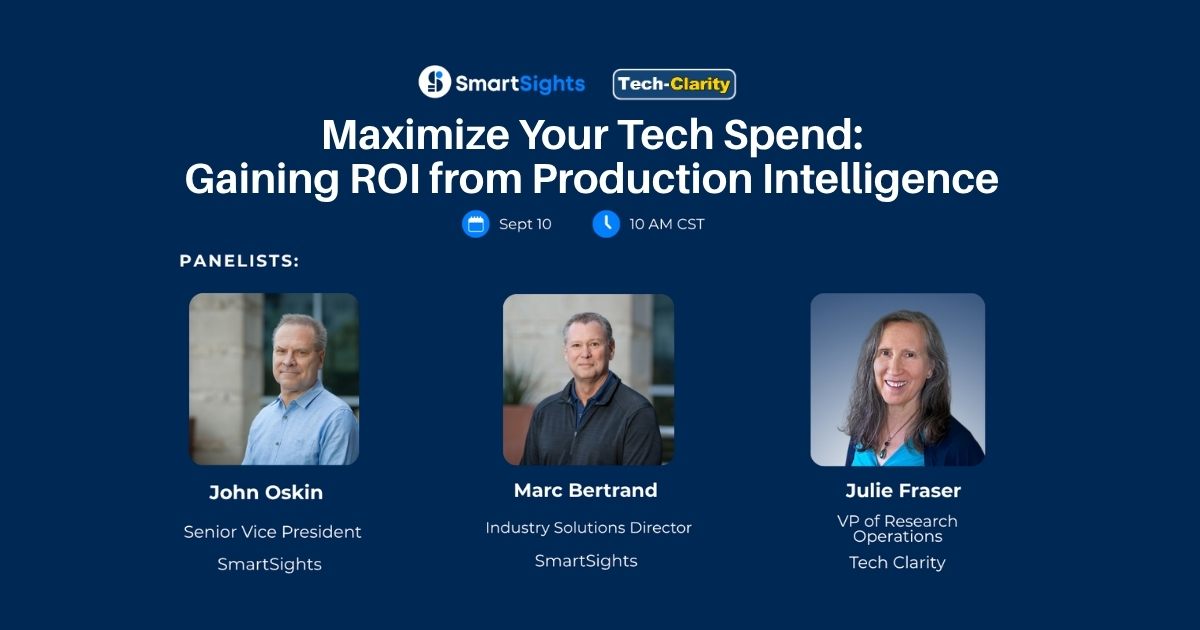 SmartSights Tech-Clarity

Maximize Your Tech Spend: Gaining ROI from Production Intelligence

Sept 10 10 AM CST

PANELISTS:

John Oskin
Senior Vice President
SmartSights

Marc Bertrand
Industry Solutions Director
SmartSights

Julie Fraser
VP of Research Operations
Tech Clarity